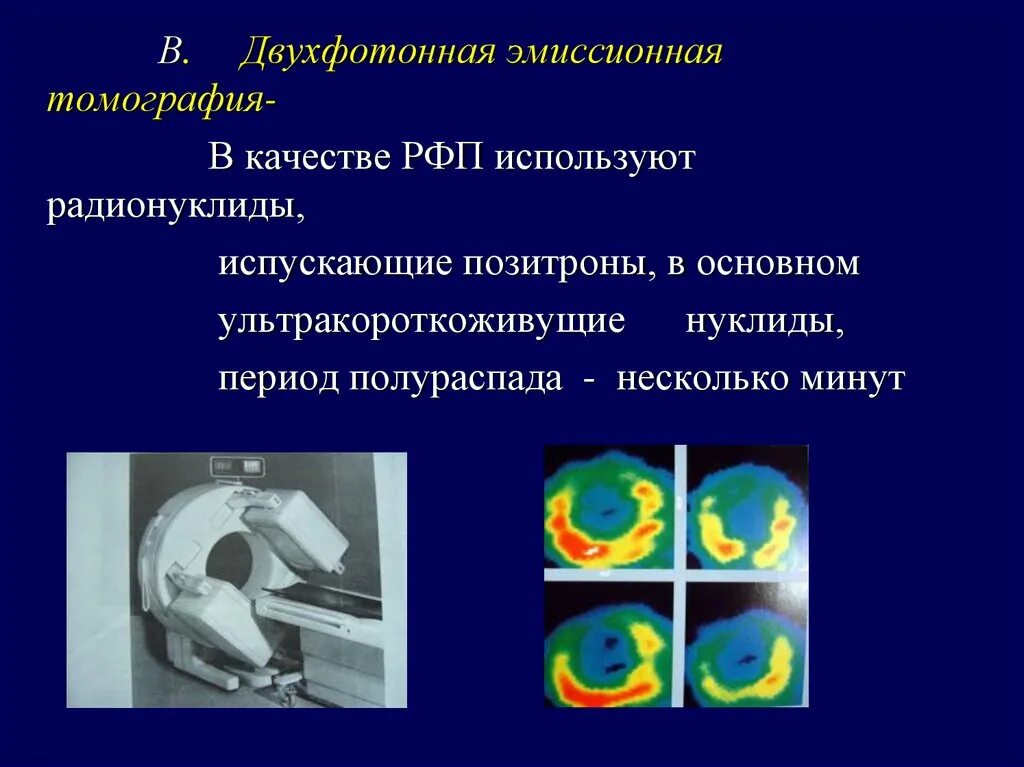 В. Двухфотонная эмиссионная томография-

В качестве РФП используют радионуклиды,

испускающие позитроны, в основном

ультракороткоживущие нуклиды,

период полураспада - несколько минут